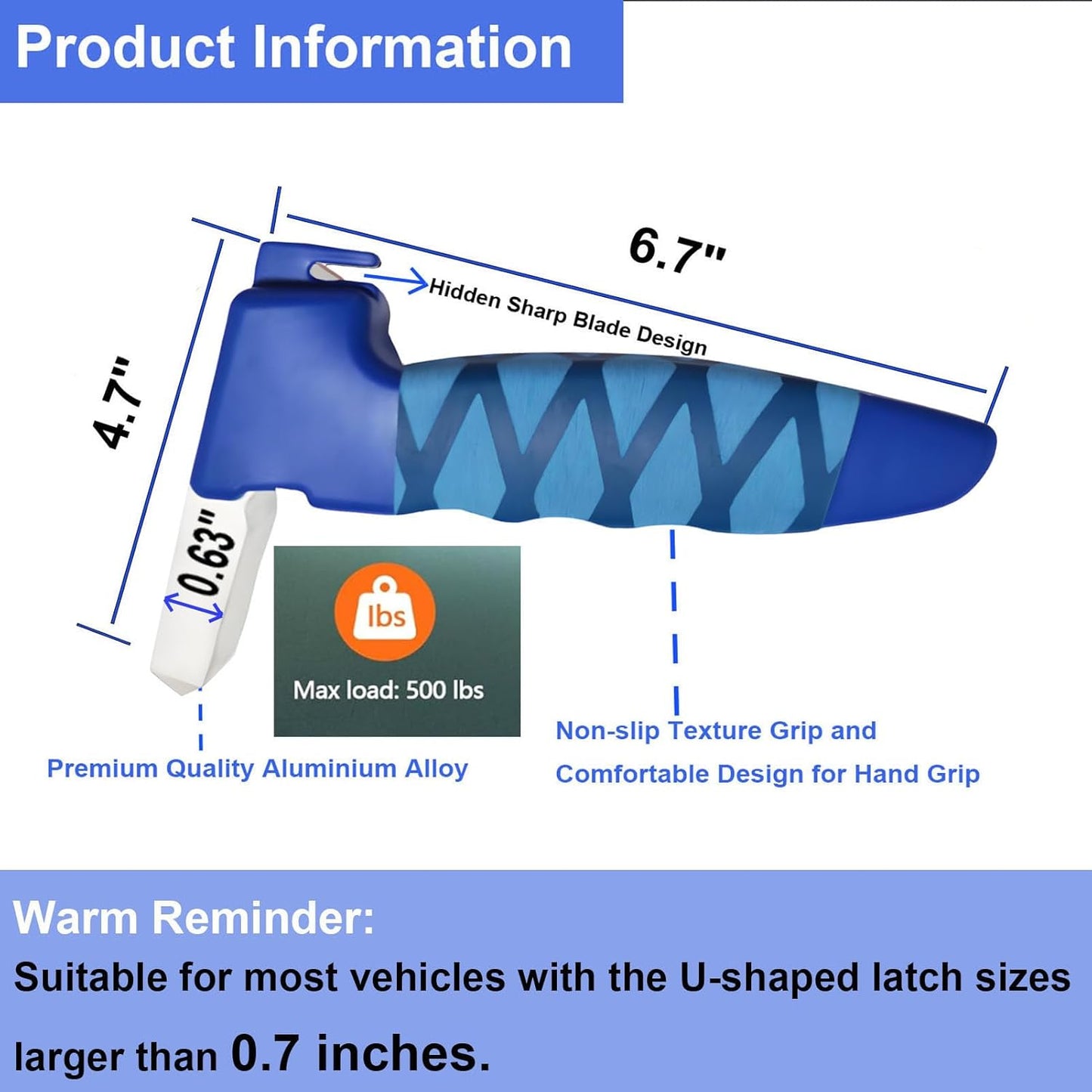 Product Information

6.7"

Hidden Sharp Blade Design

4.7"

0.63"

lbs

Max load: 500 lbs

Premium Quality Aluminium Alloy

Non-slip Texture Grip and Comfortable Design for Hand Grip

Warm Reminder:

Suitable for most vehicles with the U-shaped latch sizes larger than 0.7 inches.